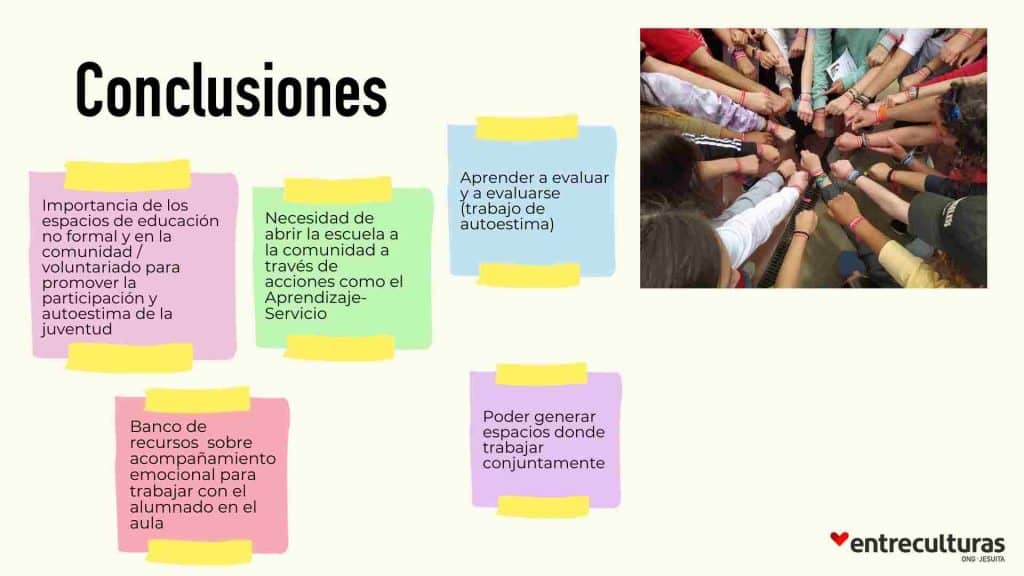 Conclusiones

Importancia de los espacios de educación no formal y en la comunidad / voluntariado para promover la participación y autoestima de la juventud

Necesidad de abrir la escuela a la comunidad a través de acciones como el Aprendizaje-Servicio

Aprender a evaluar y a evaluarse (trabajo de autoestima)

Banco de recursos sobre acompañamiento emocional para trabajar con el alumnado en el aula

Poder generar espacios donde trabajar conjuntamente

entreculturas
ONG · JESUITA